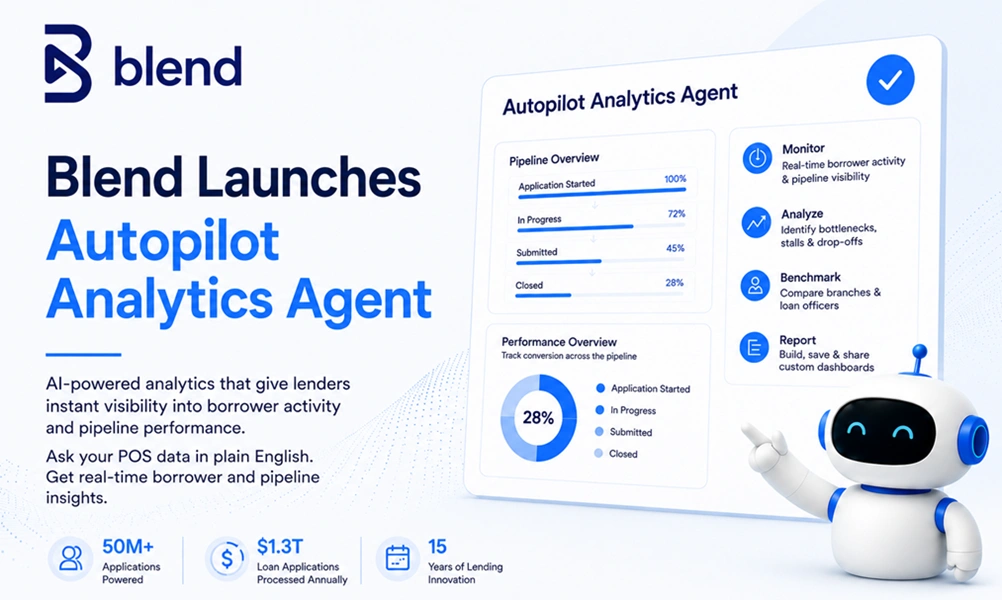 blend

Blend Launches Autopilot Analytics Agent

AI-powered analytics that give lenders instant visibility into borrower activity and pipeline performance.

Ask your POS data in plain English. Get real-time borrower and pipeline insights.

50M+ Applications Powered

$1.3T Loan Applications Processed Annually

15 Years of Lending Innovation

Autopilot Analytics Agent

Pipeline Overview

Application Started 100%

In Progress 72%

Submitted 45%

Closed 28%

Performance Overview
Track conversion across the pipeline

28%

Application Started
In Progress
Submitted
Closed

Monitor
Real-time borrower activity & pipeline visibility

Analyze
Identify bottlenecks, stalls & drop-offs

Benchmark
Compare branches & loan officers

Report
Build, save & share custom dashboards